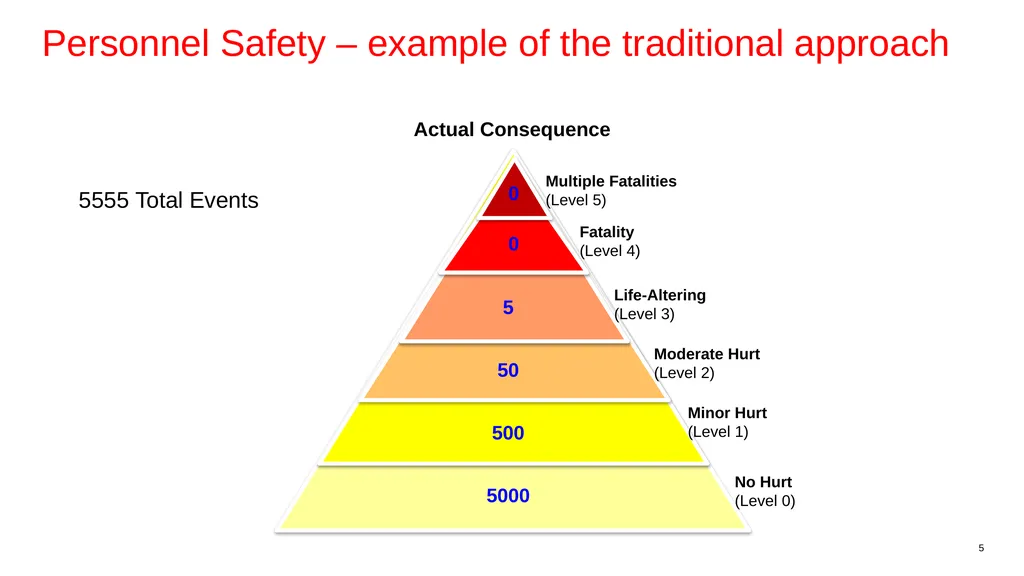 Personnel Safety – example of the traditional approach

Actual Consequence

5555 Total Events

0

Multiple Fatalities
(Level 5)

0

Fatality
(Level 4)

5

Life-Altering
(Level 3)

50

Moderate Hurt
(Level 2)

500

Minor Hurt
(Level 1)

5000

No Hurt
(Level 0)

5